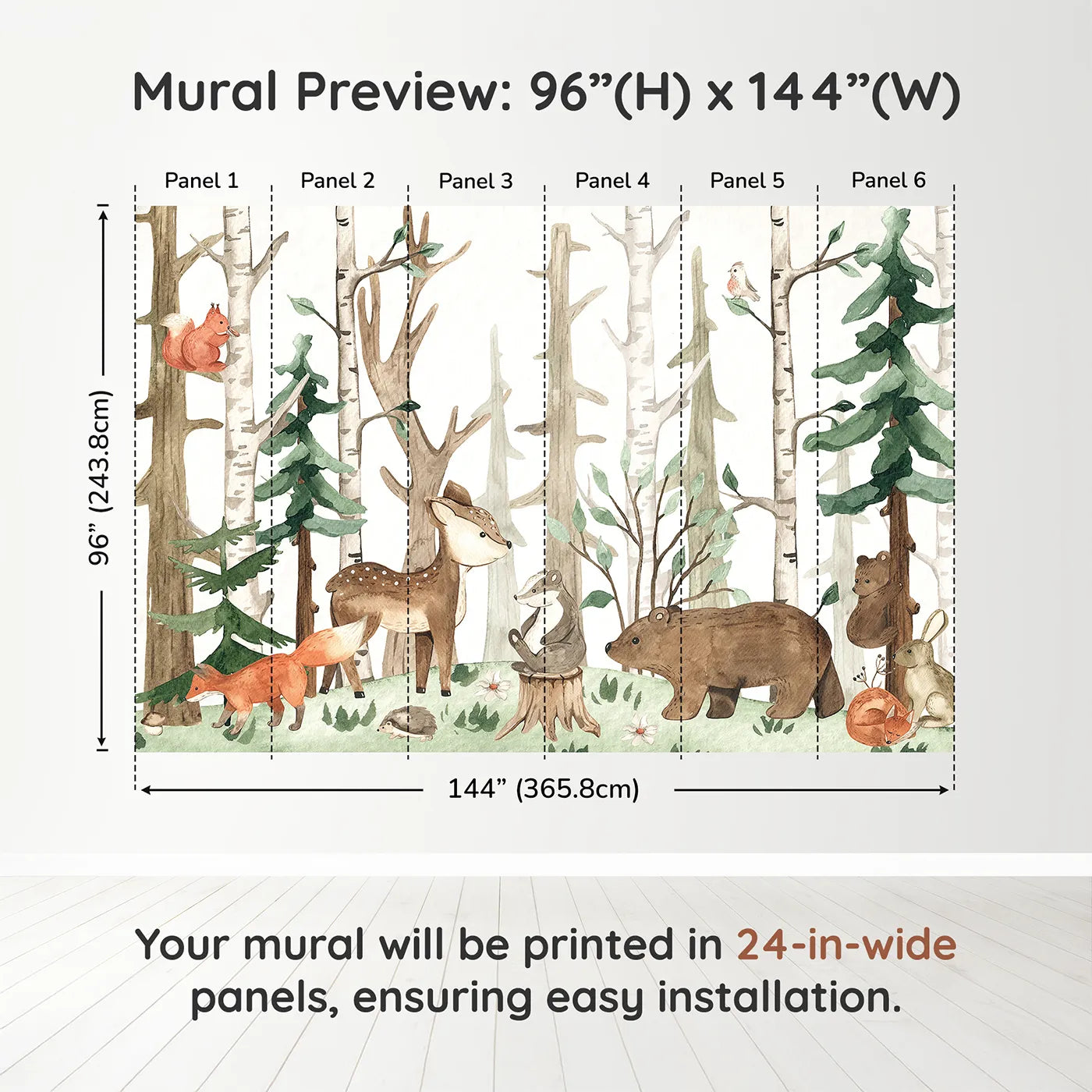 Mural Preview: 96”(H) x 144”(W)

Panel 1 Panel 2 Panel 3 Panel 4 Panel 5 Panel 6

96” (243.8cm)

144” (365.8cm)

Your mural will be printed in 24-in-wide panels, ensuring easy installation.